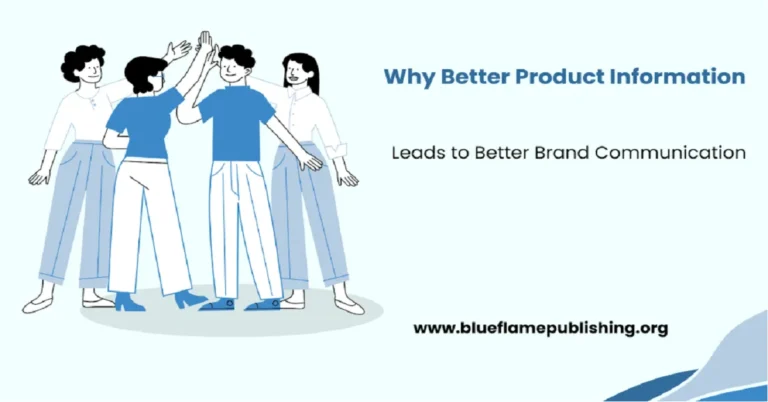 Why Better Product Information

Leads to Better Brand Communication

www.blueflamepublishing.org